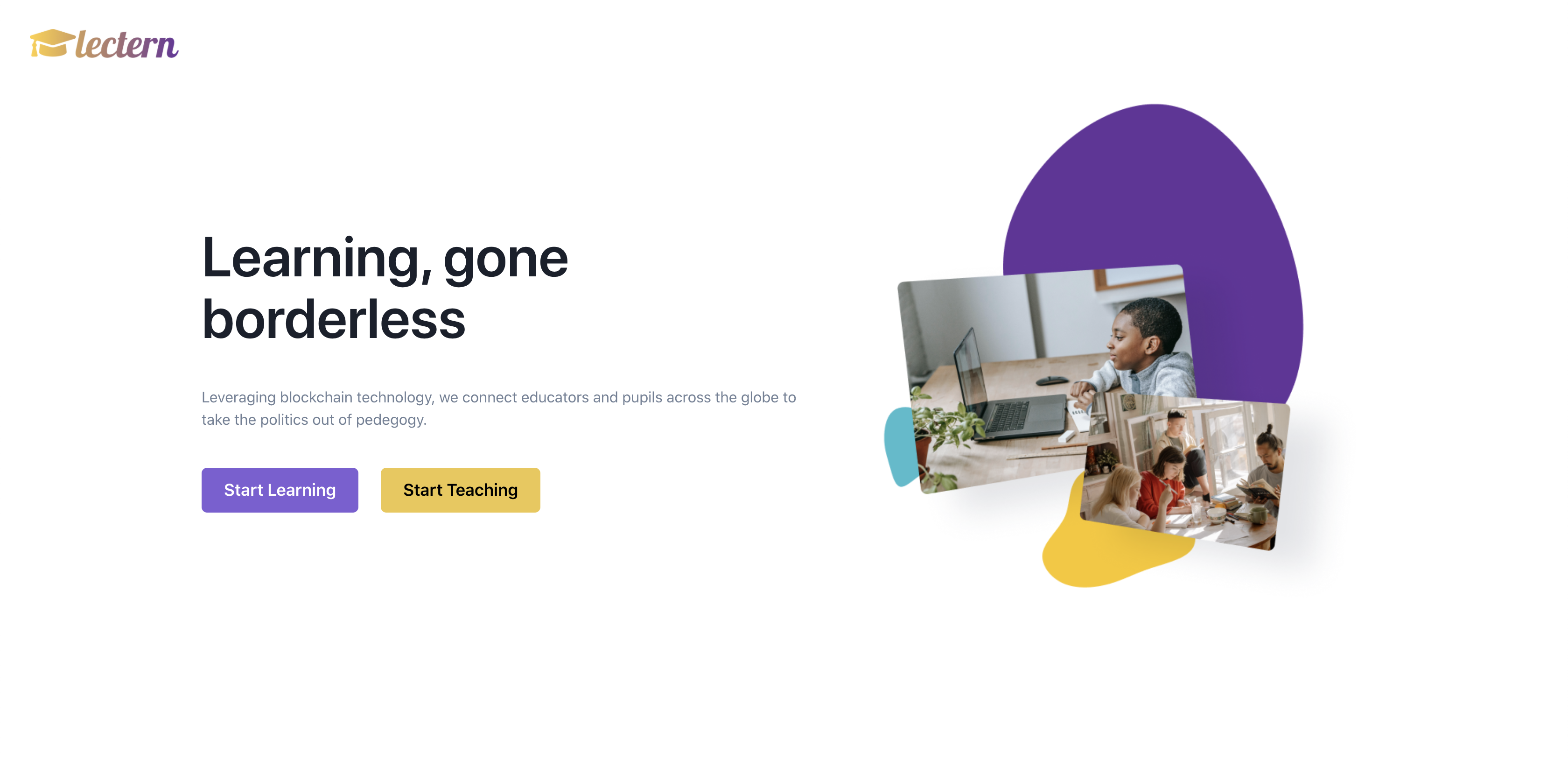 lectern

Learning, gone borderless

Leveraging blockchain technology, we connect educators and pupils across the globe to take the politics out of pedegogy.

Start Learning

Start Teaching